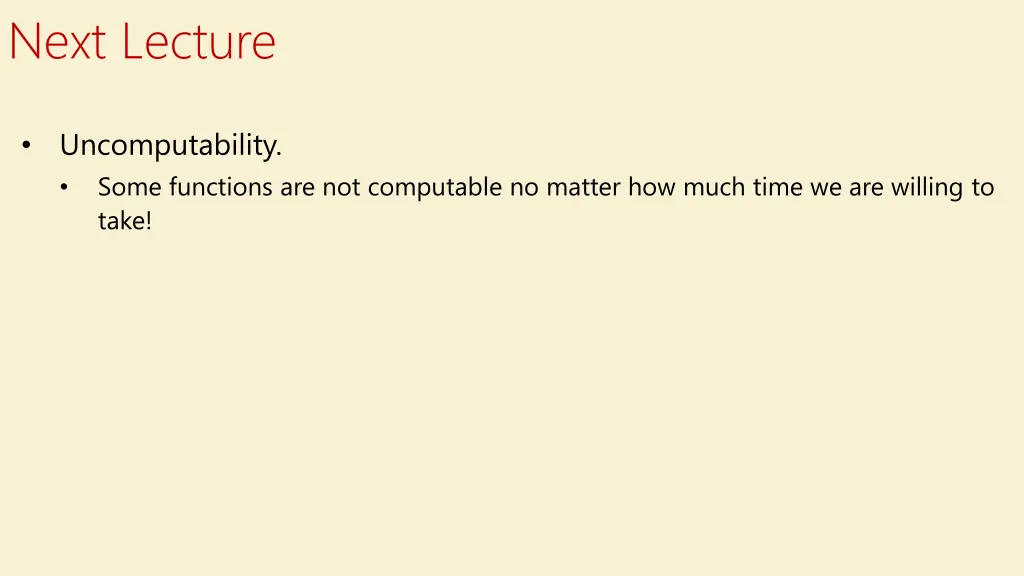 Next Lecture

• Uncomputability.
  • Some functions are not computable no matter how much time we are willing to take!